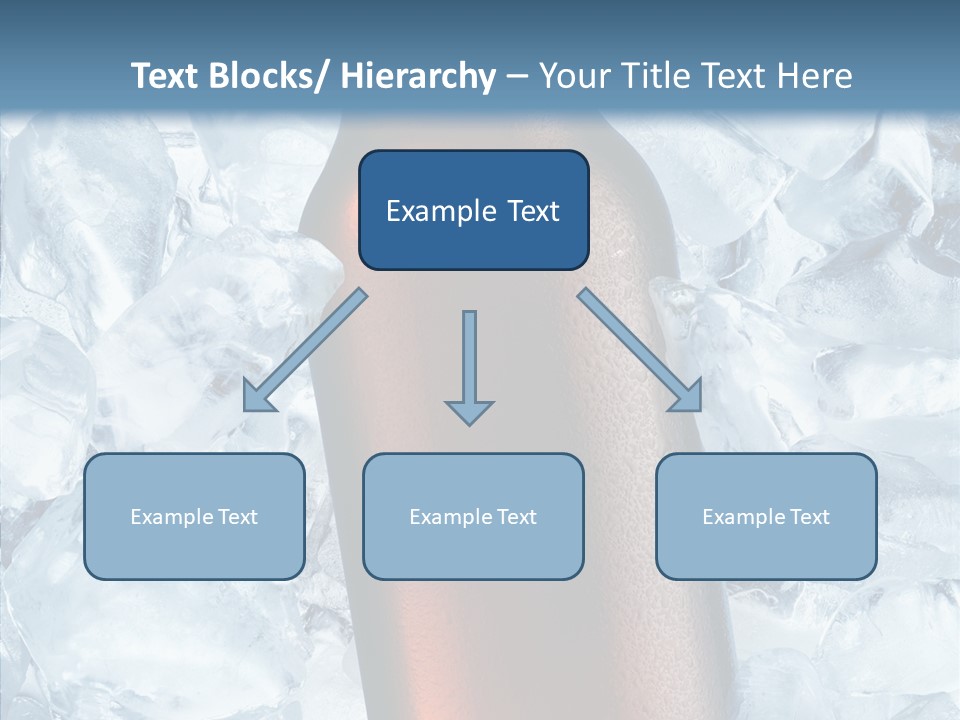 Text Blocks/ Hierarchy – Your Title Text Here

Example Text

Example Text

Example Text

Example Text